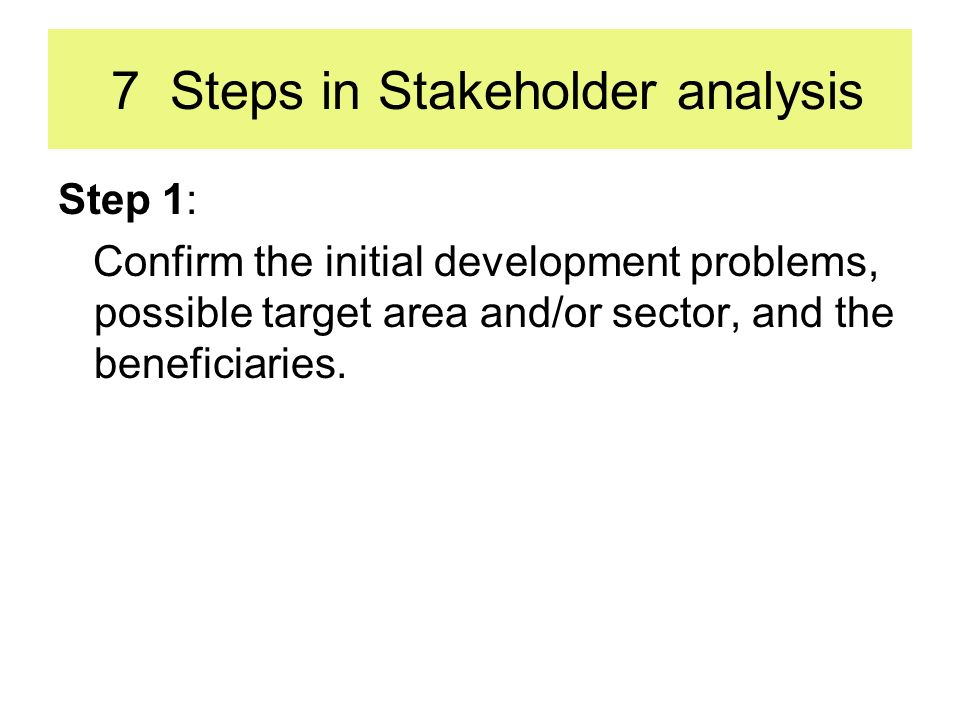 7 Steps in Stakeholder analysis

Step 1:

Confirm the initial development problems, possible target area and/or sector, and the beneficiaries.